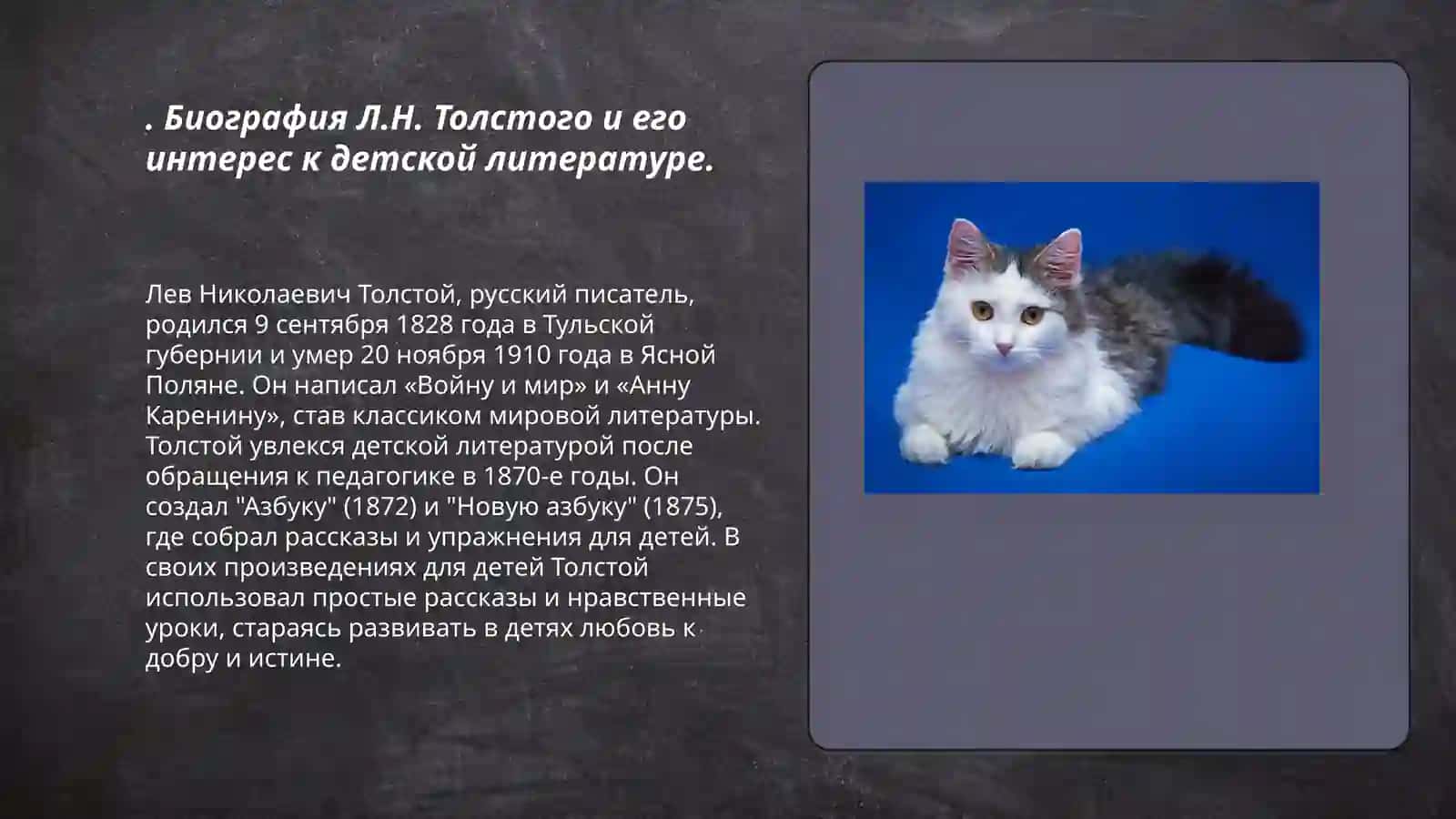 . Биография Л.Н. Толстого и его интерес к детской литературе.

Лев Николаевич Толстой, русский писатель, родился 9 сентября 1828 года в Тульской губернии и умер 20 ноября 1910 года в Ясной Поляне. Он написал «Войну и мир» и «Анну Каренину», став классиком мировой литературы. Толстой увлекся детской литературой после обращения к педагогике в 1870-е годы. Он создал "Азбуку" (1872) и "Новую азбуку" (1875), где собрал рассказы и упражнения для детей. В своих произведениях для детей Толстой использовал простые рассказы и нравственные уроки, стараясь развивать в детях любовь к добру и истине.